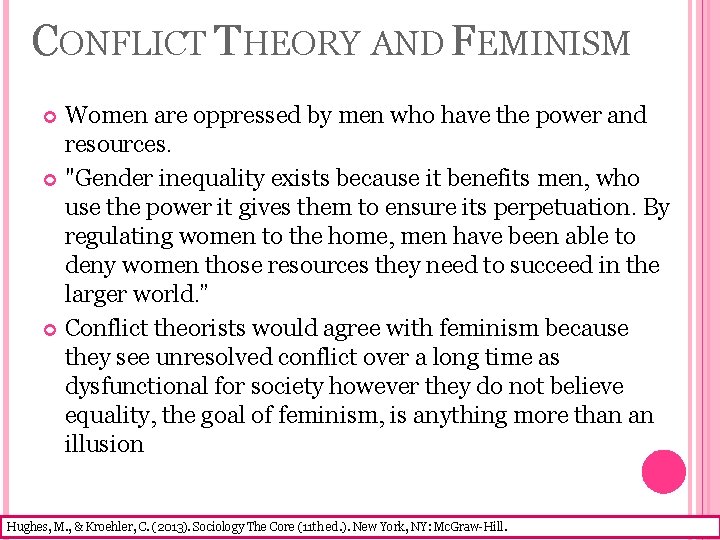 CONFLICT THEORY AND FEMINISM

Women are oppressed by men who have the power and resources.

"Gender inequality exists because it benefits men, who use the power it gives them to ensure its perpetuation. By regulating women to the home, men have been able to deny women those resources they need to succeed in the larger world."

Conflict theorists would agree with feminism because they see unresolved conflict over a long time as dysfunctional for society however they do not believe equality, the goal of feminism, is anything more than an illusion

Hughes, M., & Kroehler, C. (2013). Sociology The Core (11th ed.). New York, NY: McGraw-Hill.